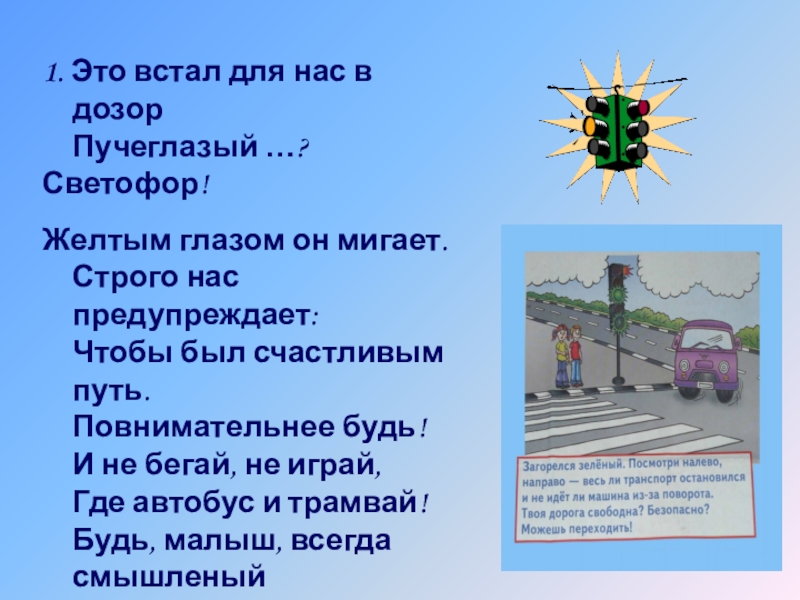 1. Это встал для нас в дозор
Пучеглазый …?
Светофор!

Желтым глазом он мигает.
Строго нас предупреждает:
Чтобы был счастливым путь.
Повнимательнее будь!
И не бегай, не играй,
Где автобус и трамвай!
Будь, малыш, всегда смышленый

Загорелся зелёный. Посмотри налево, направо — весь ли транспорт остановился и не идёт ли машина из-за поворота. Твоя дорога свободна? Безопасно? Можешь переходить!